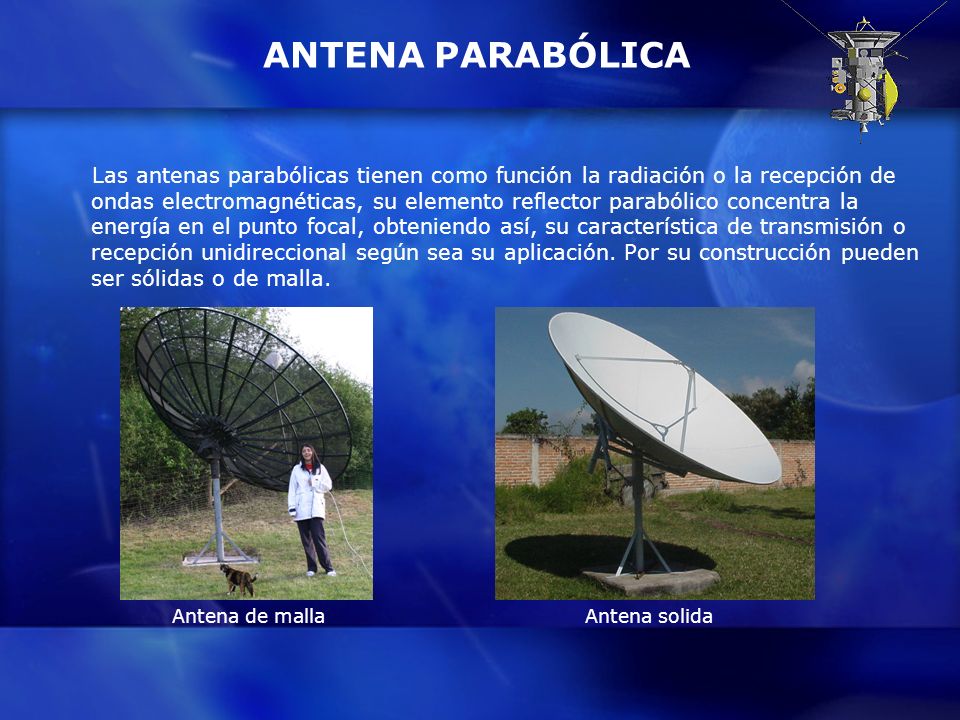 ANTENA PARABÓLICA

Las antenas parabólicas tienen como función la radiación o la recepción de ondas electromagnéticas, su elemento reflector parabólico concentra la energía en el punto focal, obteniendo así, su característica de transmisión o recepción unidireccional según sea su aplicación. Por su construcción pueden ser sólidas o de malla.

Antena de malla

Antena solida